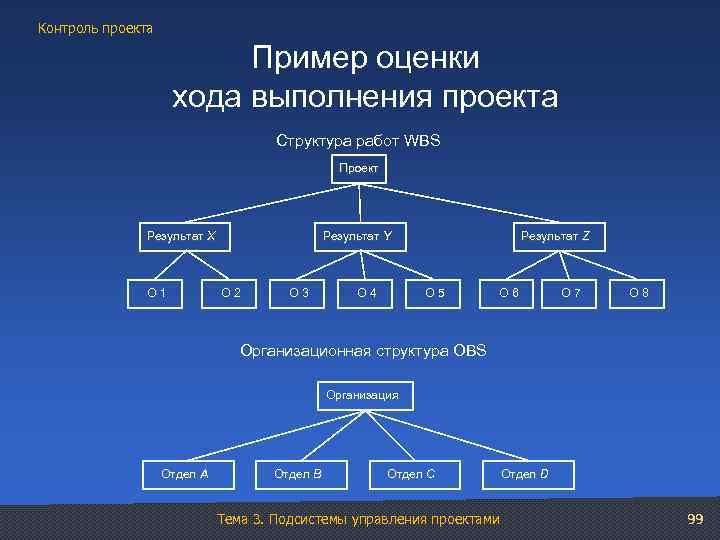 Контроль проекта

Пример оценки хода выполнения проекта

Структура работ WBS

Проект

Результат X

Результат Y

Результат Z

О 1

О 2

О 3

О 4

О 5

О 6

О 7

О 8

Организационная структура OBS

Организация

Отдел A

Отдел B

Отдел C

Отдел D

Тема 3. Подсистемы управления проектами

99